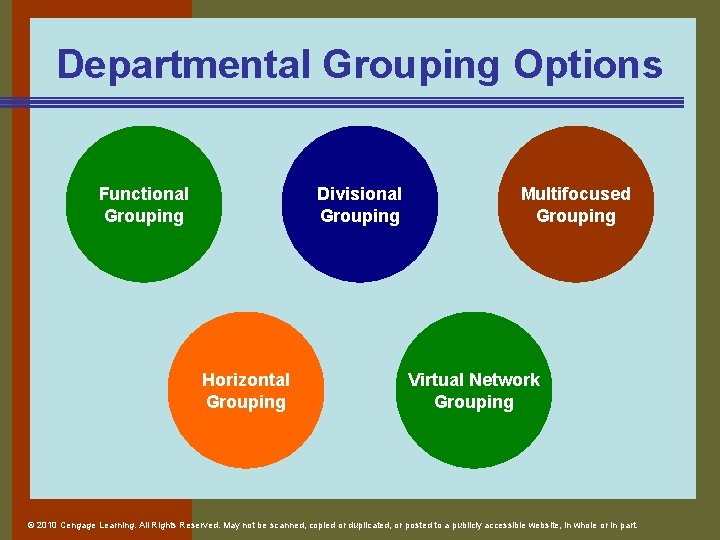 Departmental Grouping Options

Functional Grouping

Divisional Grouping

Multifocused Grouping

Horizontal Grouping

Virtual Network Grouping

© 2010 Cengage Learning. All Rights Reserved. May not be scanned, copied or duplicated, or posted to a publicly accessible website, in whole or in part.